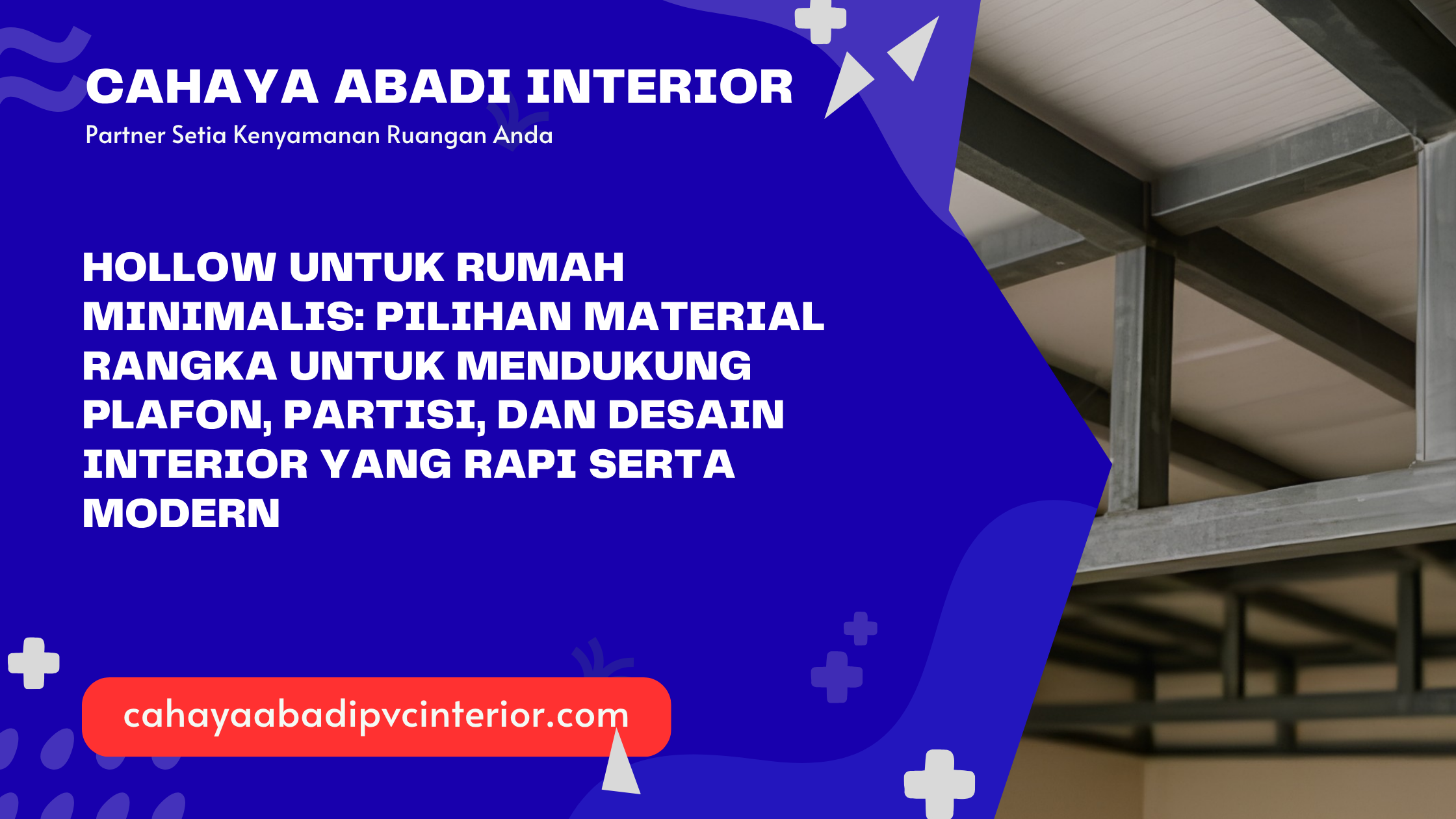 CAHAYA ABADI INTERIOR
Partner Setia Kenyamanan Ruangan Anda

HOLLOW UNTUK RUMAH MINIMALIS: PILIHAN MATERIAL RANGKA UNTUK MENDUKUNG PLAFON, PARTISI, DAN DESAIN INTERIOR YANG RAPI SERTA MODERN

cahayaabadipvcinterior.com